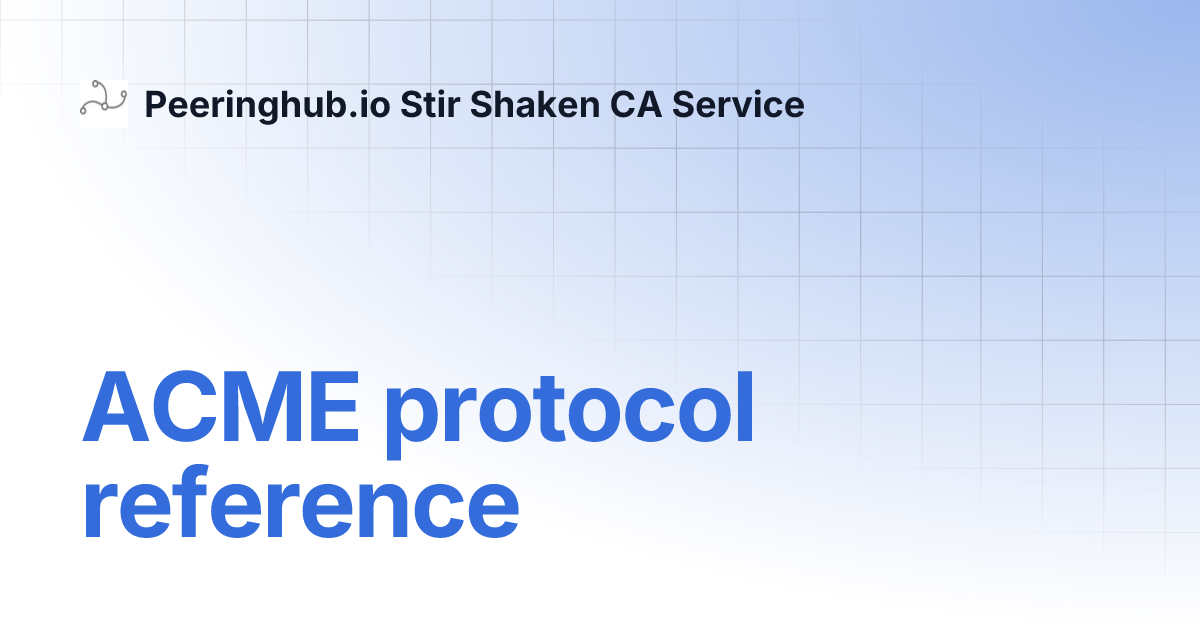 Peeringhub.io Stir Shaken CA Service

ACME protocol reference